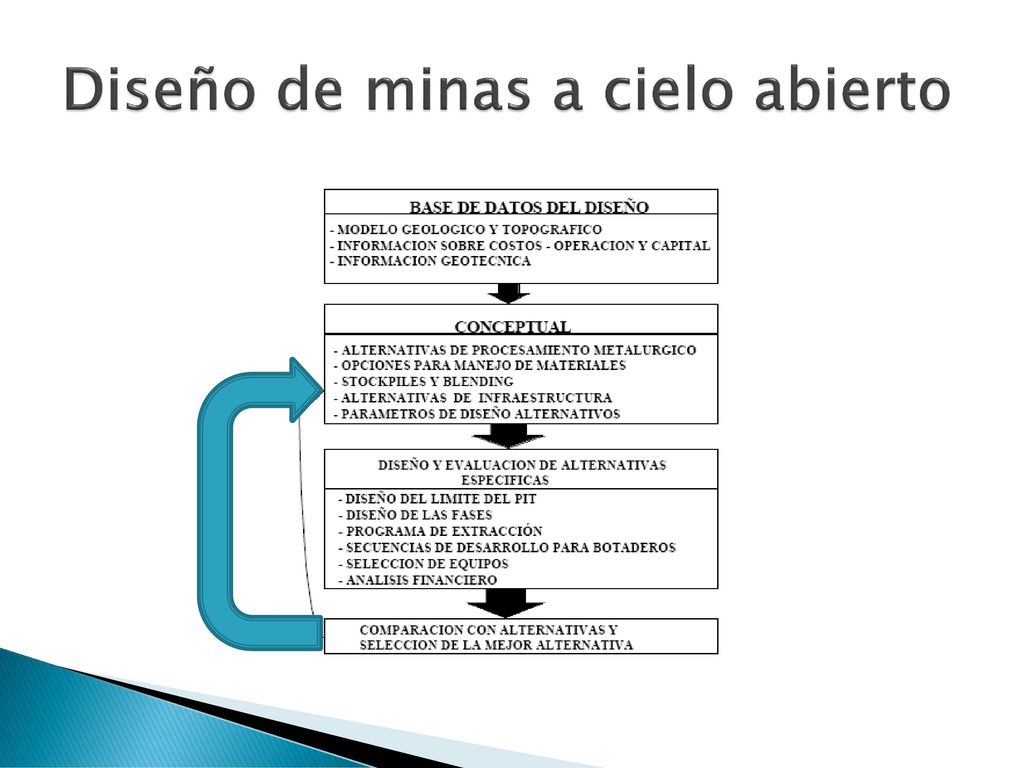 Diseño de minas a cielo abierto

BASE DE DATOS DEL DISEÑO

- MODELO GEOLOGICO Y TOPOGRAFICO
- INFORMACION SOBRE COSTOS - OPERACION Y CAPITAL
- INFORMACION GEOTECNICA

CONCEPTUAL

- ALTERNATIVAS DE PROCESAMIENTO METALURGICO
- OPCIONES PARA MANEJO DE MATERIALES
- STOCKPILES Y BLENDING
- ALTERNATIVAS DE INFRAESTRUCTURA
- PARAMETROS DE DISEÑO ALTERNATIVOS

DISEÑO Y EVALUACION DE ALTERNATIVAS ESPECIFICAS

- DISEÑO DEL LIMITE DEL PIT
- DISEÑO DE LAS FASES
- PROGRAMA DE EXTRACCIÓN
- SECUENCIAS DE DESARROLLO PARA BOTADEROS
- SELECCION DE EQUIPOS
- ANALISIS FINANCIERO

COMPARACION CON ALTERNATIVAS Y SELECCION DE LA MEJOR ALTERNATIVA